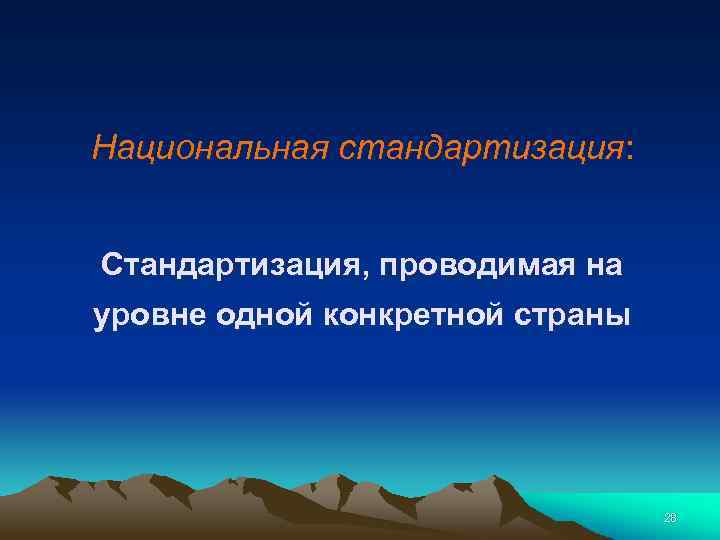 Национальная стандартизация:

Стандартизация, проводимая на уровне одной конкретной страны

28